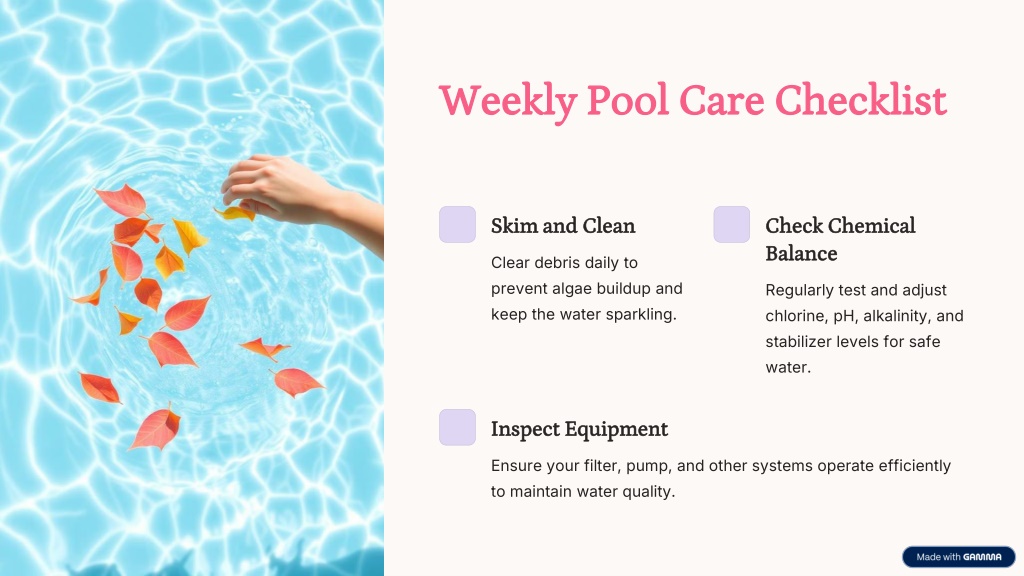 Weekly Pool Care Checklist

Skim and Clean

Clear debris daily to prevent algae buildup and keep the water sparkling.

Check Chemical Balance

Regularly test and adjust chlorine, pH, alkalinity, and stabilizer levels for safe water.

Inspect Equipment

Ensure your filter, pump, and other systems operate efficiently to maintain water quality.

Made with GAMMA